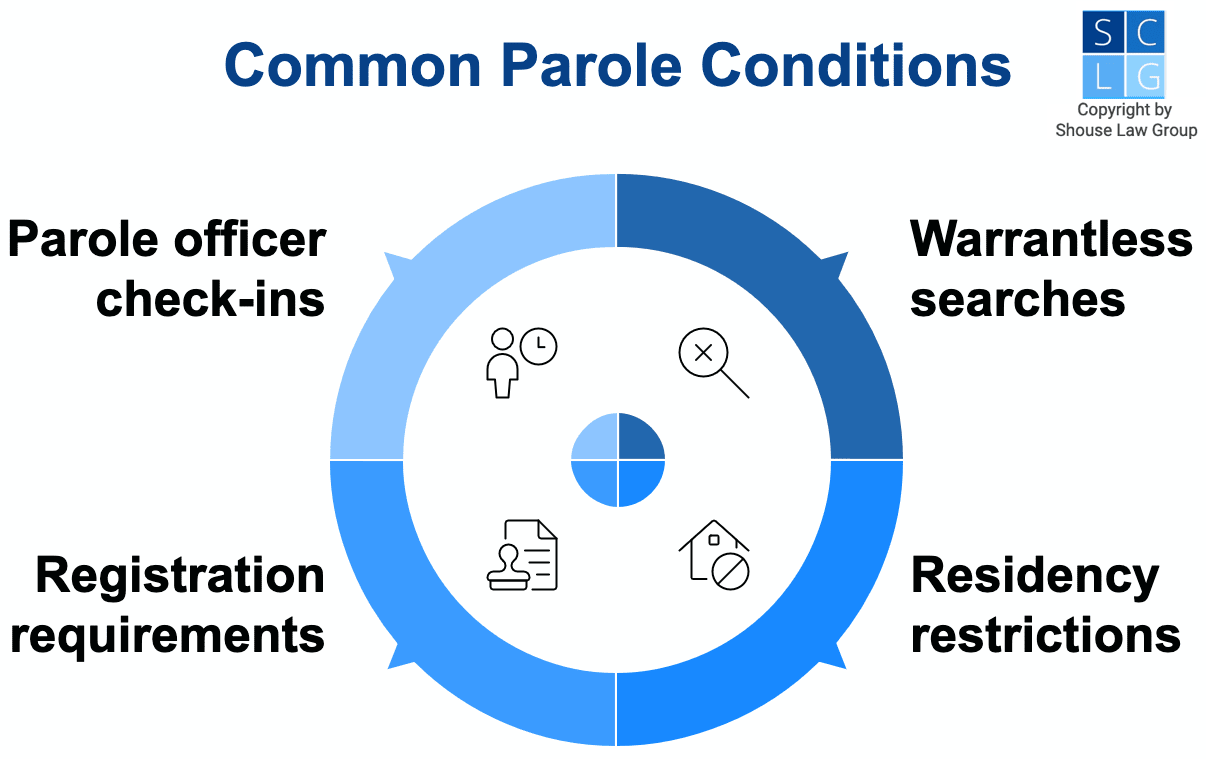 Common Parole Conditions

S C
L G
Copyright by
Shouse Law Group

Parole officer check-ins

Warrantless searches

Registration requirements

Residency restrictions